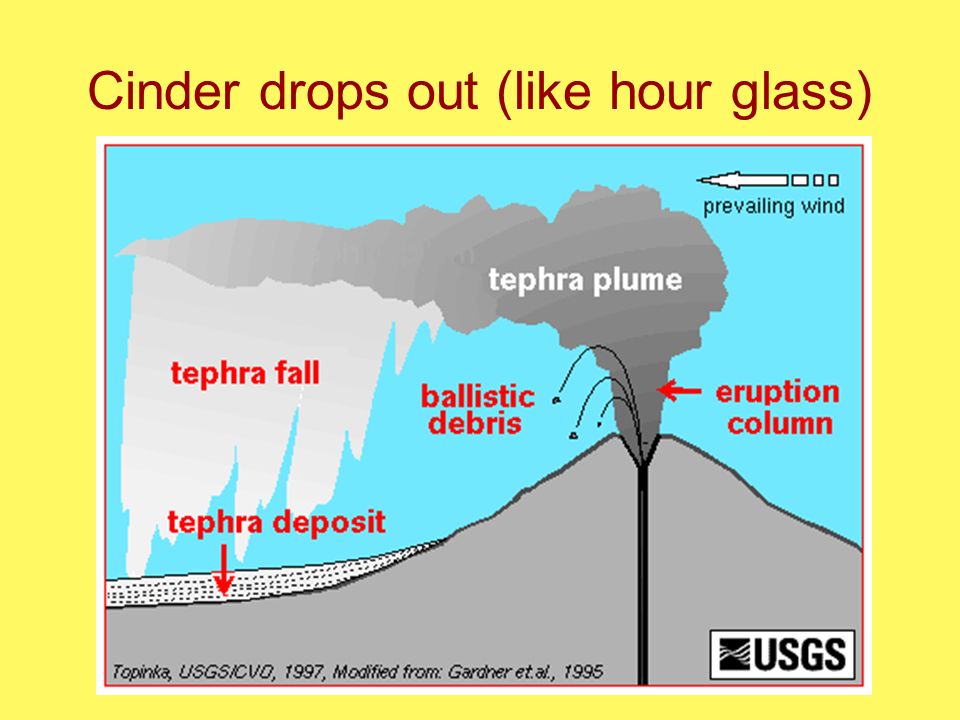 Cinder drops out (like hour glass)

prevailing wind

tephra plume

tephra fall

ballistic debris

eruption column

tephra deposit

Topinka, USGS/CVO, 1997, Modified from: Gardner et.al., 1995

USGS